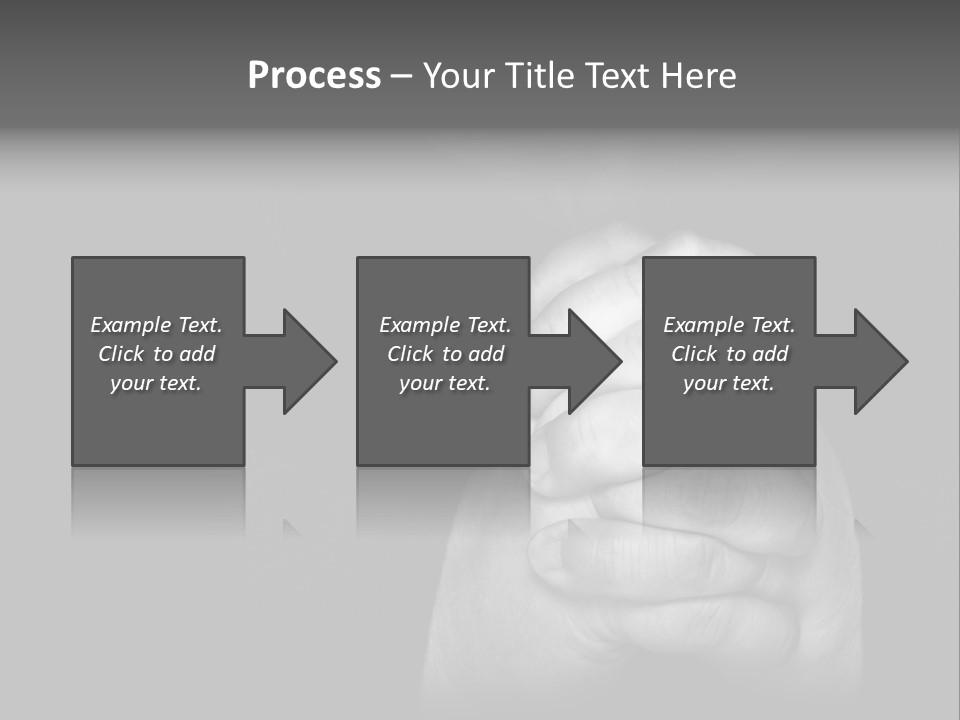 Process – Your Title Text Here

Example Text. Click to add your text.

Example Text. Click to add your text.

Example Text. Click to add your text.